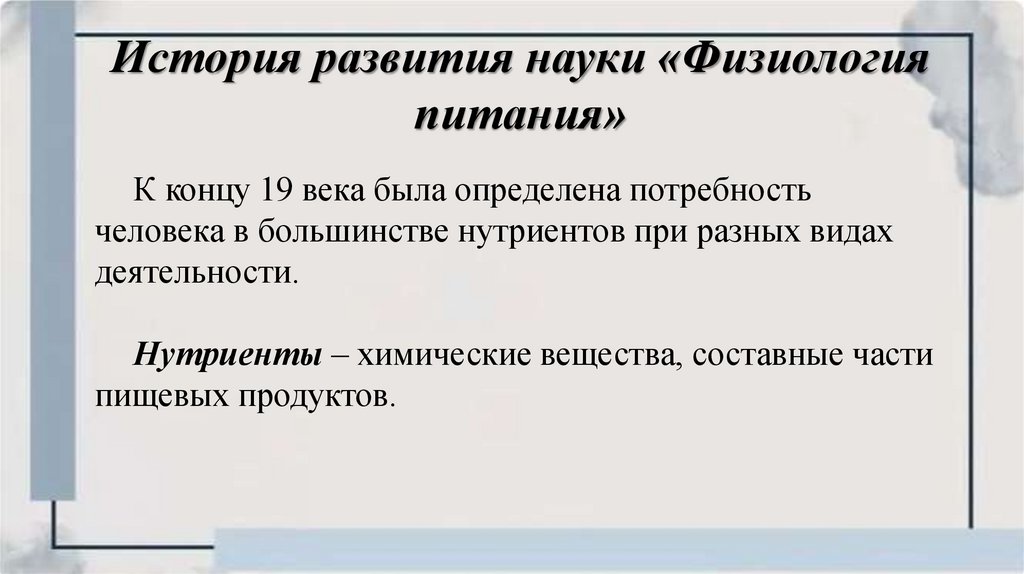 История развития науки «Физиология питания»

К концу 19 века была определена потребность человека в большинстве нутриентов при разных видах деятельности.

Нутриенты – химические вещества, составные части пищевых продуктов.